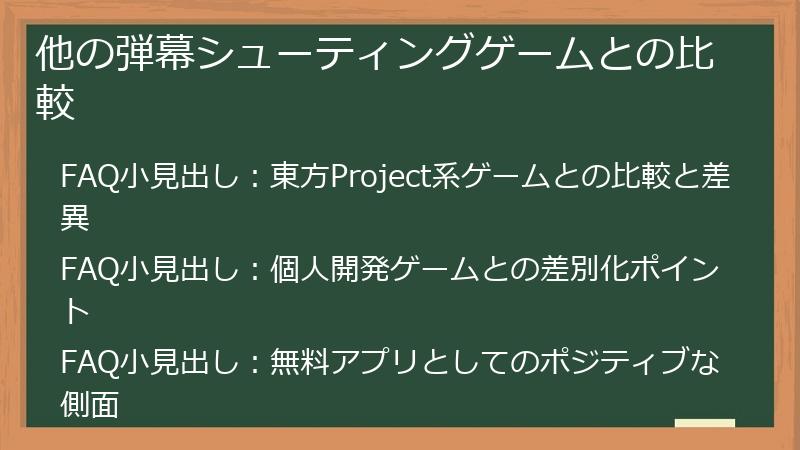 他の弾幕シューティングゲームとの比較

FAQ小見出し：東方Project系ゲームとの比較と差異

FAQ小見出し：個人開発ゲームとの差別化ポイント

FAQ小見出し：無料アプリとしてのポジティブな側面